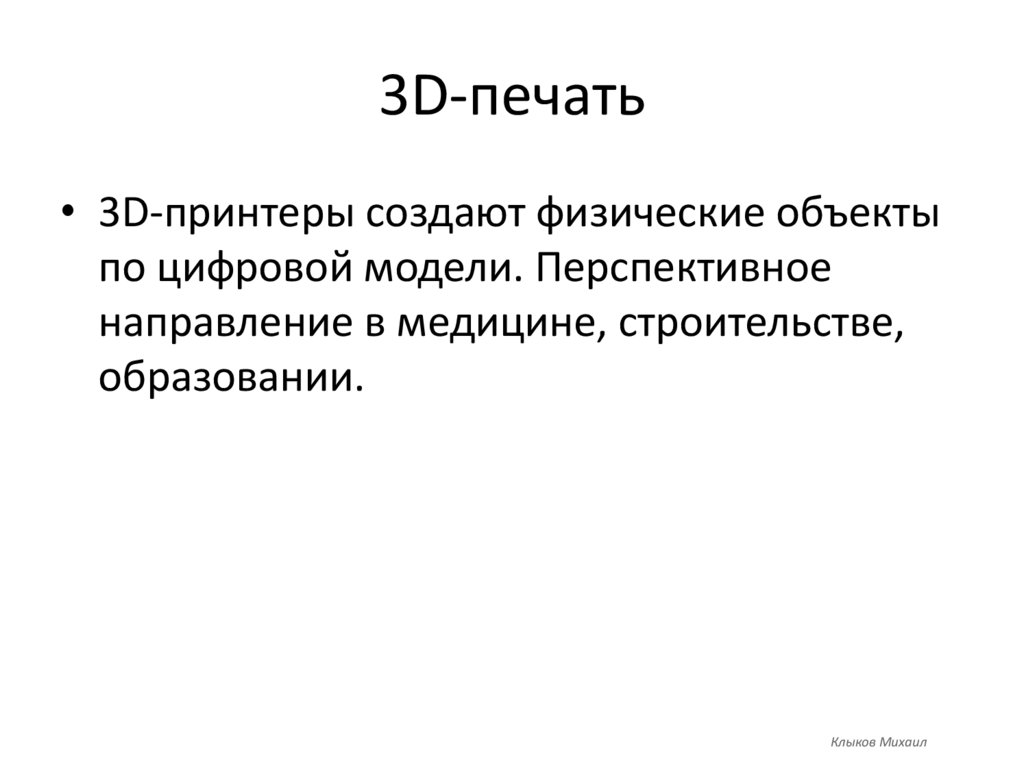 3D-печать

• 3D-принтеры создают физические объекты по цифровой модели. Перспективное направление в медицине, строительстве, образовании.

Клыков Михаил